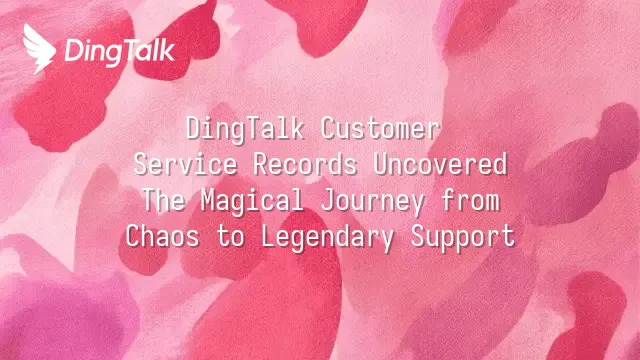 DingTalk

DingTalk Customer Service Records Uncovered The Magical Journey from Chaos to Legendary Support